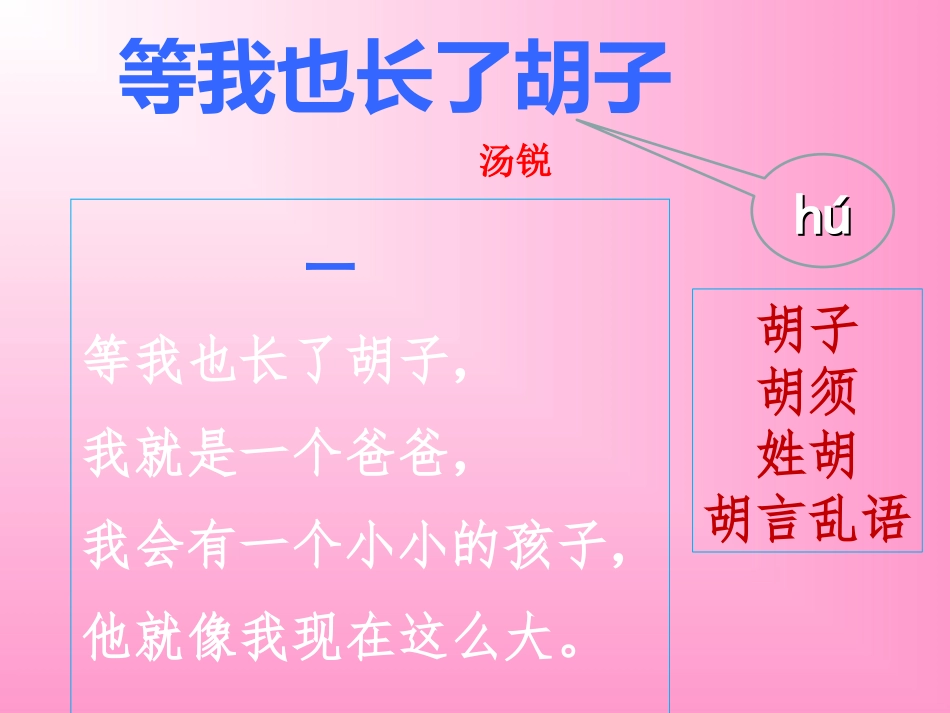 等我也长了胡子

汤锐

hú

一

等我也长了胡子，
我就是一个爸爸，
我会有一个小小的孩子，
他就像我现在这么大。

胡子
胡须
姓胡
胡言乱语